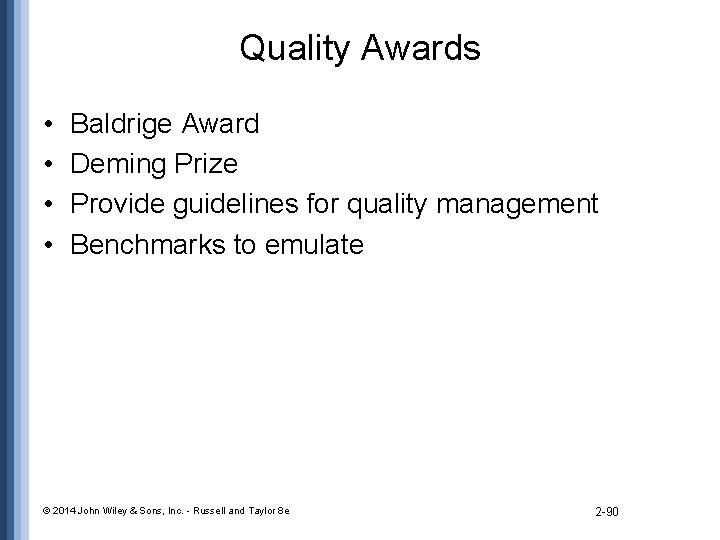 Quality Awards

• Baldrige Award
• Deming Prize
• Provide guidelines for quality management
• Benchmarks to emulate

© 2014 John Wiley & Sons, Inc. - Russell and Taylor 8e

2-90